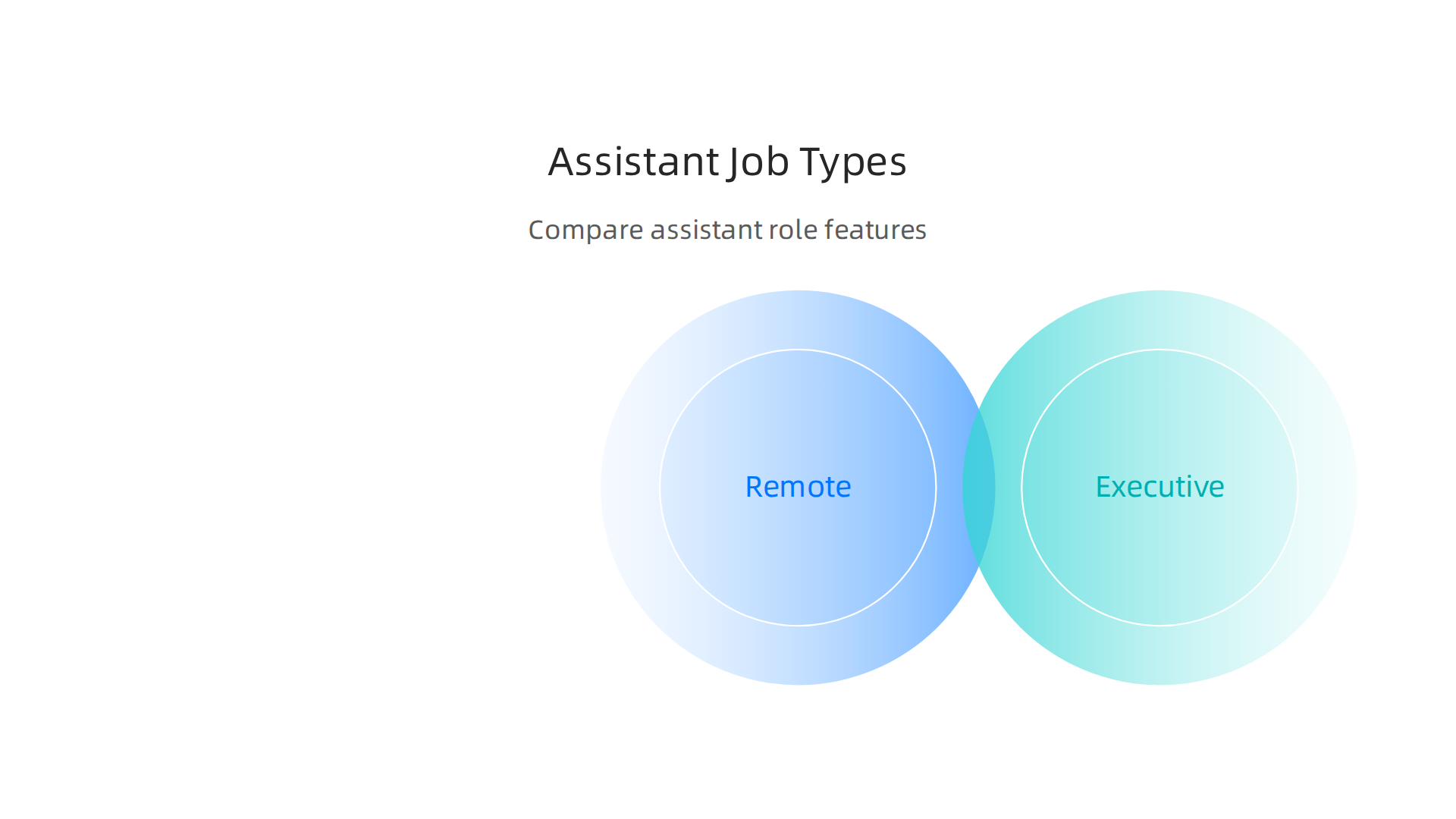 Assistant Job Types

Compare assistant role features

Remote

Executive